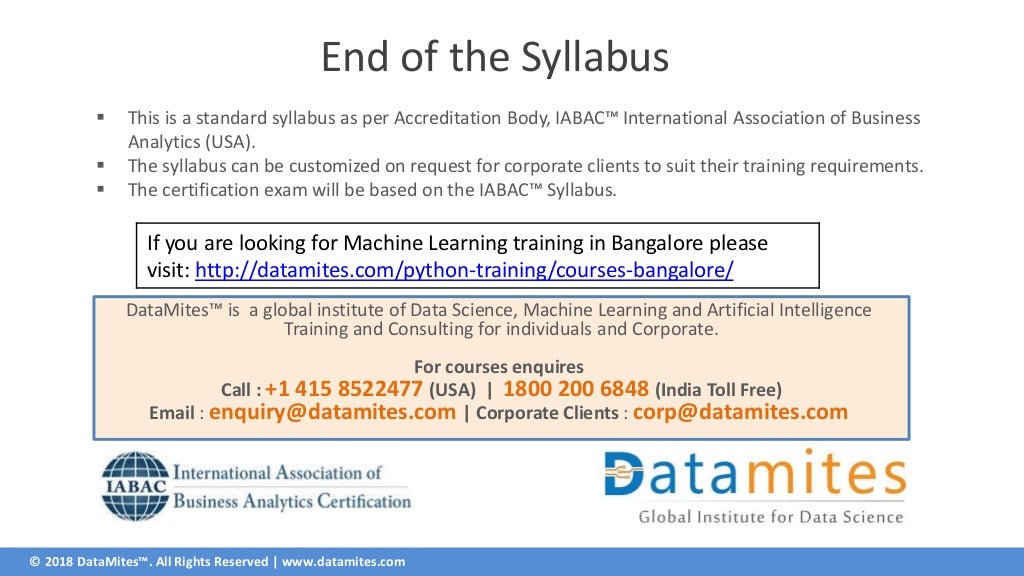 End of the Syllabus

▪ This is a standard syllabus as per Accreditation Body, IABAC™ International Association of Business Analytics (USA).
▪ The syllabus can be customized on request for corporate clients to suit their training requirements.
▪ The certification exam will be based on the IABAC™ Syllabus.

If you are looking for Machine Learning training in Bangalore please visit: http://datamites.com/python-training/courses-bangalore/

DataMites™ is a global institute of Data Science, Machine Learning and Artificial Intelligence Training and Consulting for individuals and Corporate.

For courses enquires
Call : +1 415 8522477 (USA) | 1800 200 6848 (India Toll Free)
Email : enquiry@datamites.com | Corporate Clients : corp@datamites.com

IABAC International Association of Business Analytics Certification

Datamites
Global Institute for Data Science

© 2018 DataMites™. All Rights Reserved | www.datamites.com